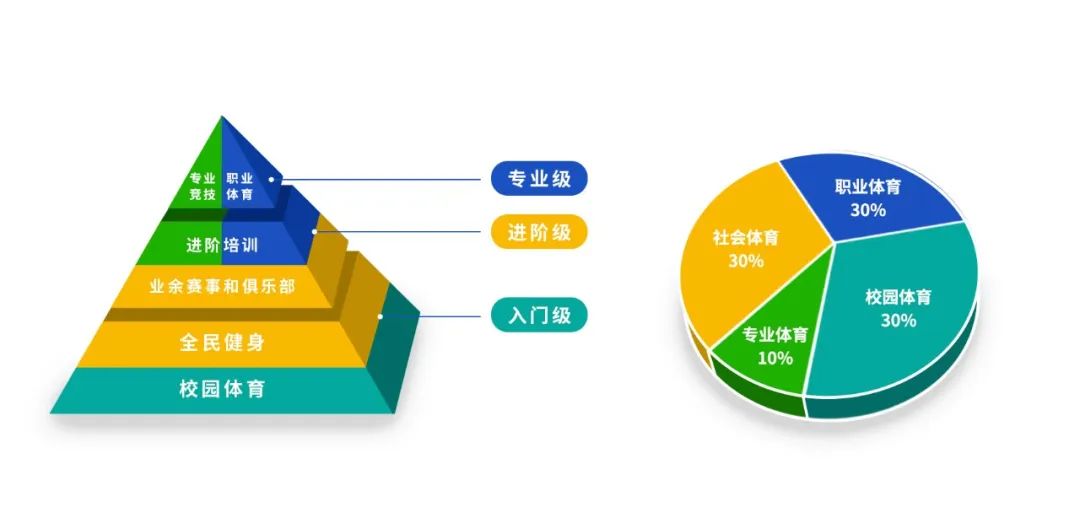 专业竞技
职业体育
进阶培训
业余赛事和俱乐部
全民健身
校园体育

专业级
进阶级
入门级

职业体育
30%
社会体育
30%
校园体育
30%
专业体育
10%